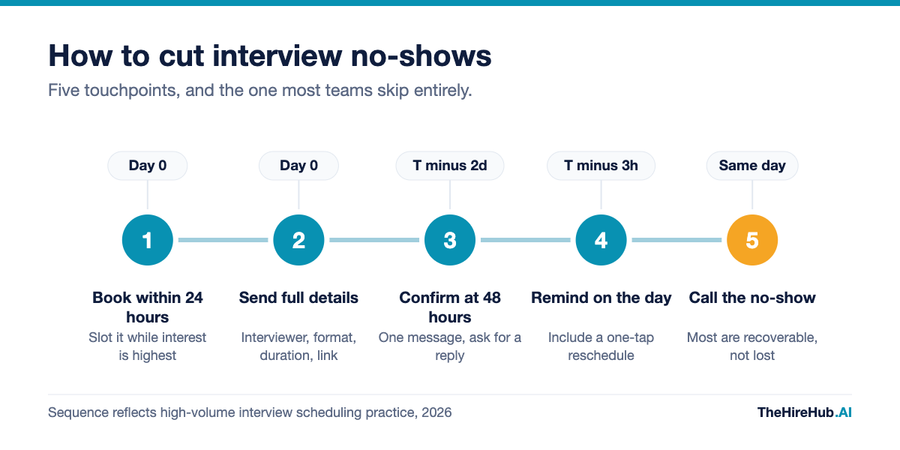 How to cut interview no-shows

Five touchpoints, and the one most teams skip entirely.

Day 0
1
Book within 24 hours
Slot it while interest is highest

Day 0
2
Send full details
Interviewer, format, duration, link

T minus 2d
3
Confirm at 48 hours
One message, ask for a reply

T minus 3h
4
Remind on the day
Include a one-tap reschedule

Same day
5
Call the no-show
Most are recoverable, not lost

Sequence reflects high-volume interview scheduling practice, 2026

TheHireHub.AI